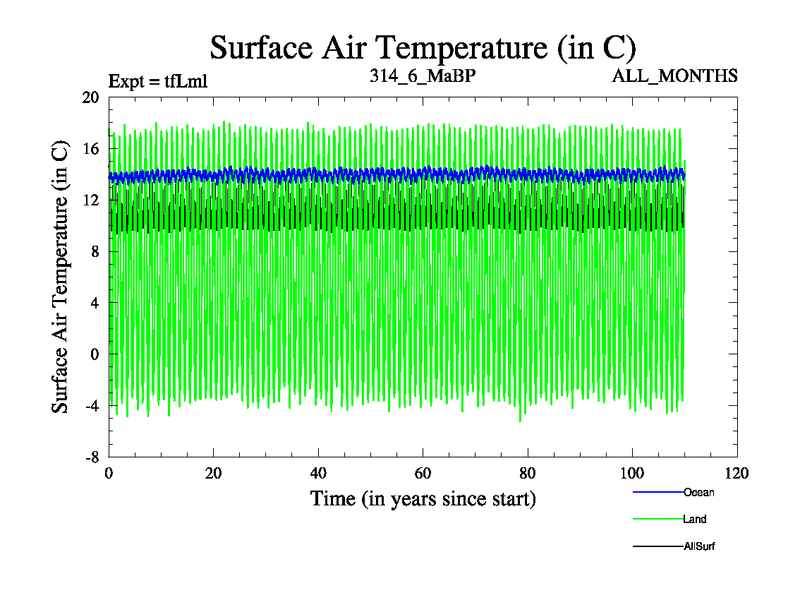 Surface Air Temperature (in C)

Expt = tfLml
314_6_MaBP
ALL_MONTHS

Surface Air Temperature (in C)

20
16
12
8
4
0
-4
-8

0
20
40
60
80
100
120

Time (in years since start)

Ocean
Land
AllSurf